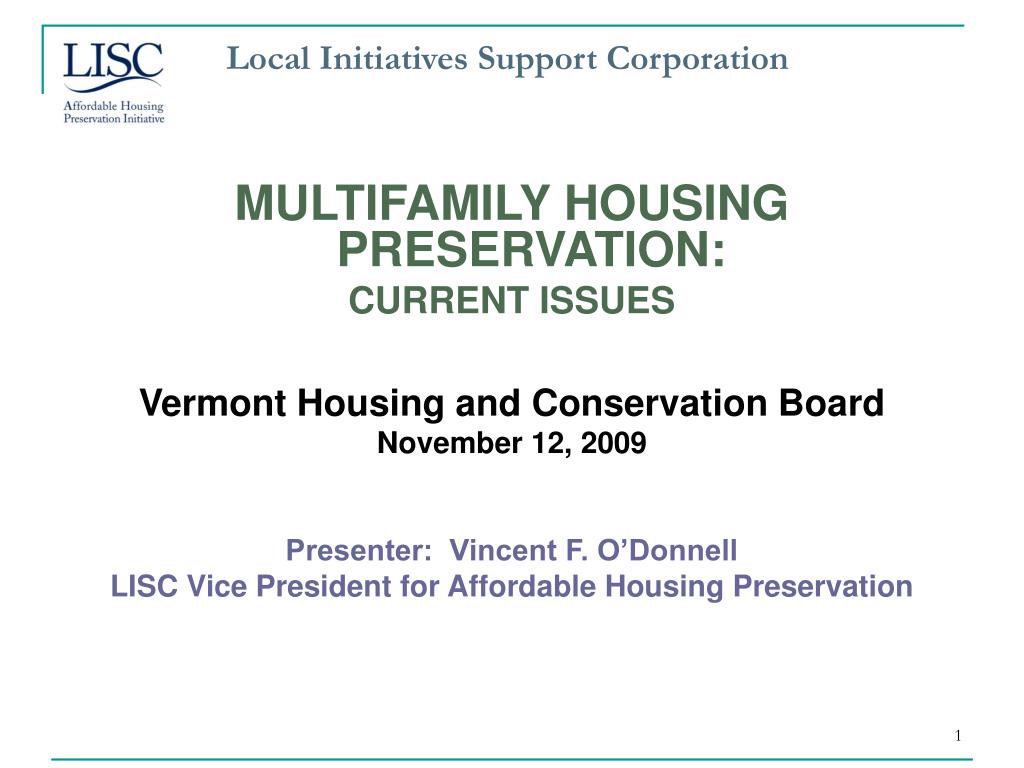 LISC
Affordable Housing Preservation Initiative

Local Initiatives Support Corporation

MULTIFAMILY HOUSING PRESERVATION:
CURRENT ISSUES

Vermont Housing and Conservation Board
November 12, 2009

Presenter: Vincent F. O'Donnell
LISC Vice President for Affordable Housing Preservation

1